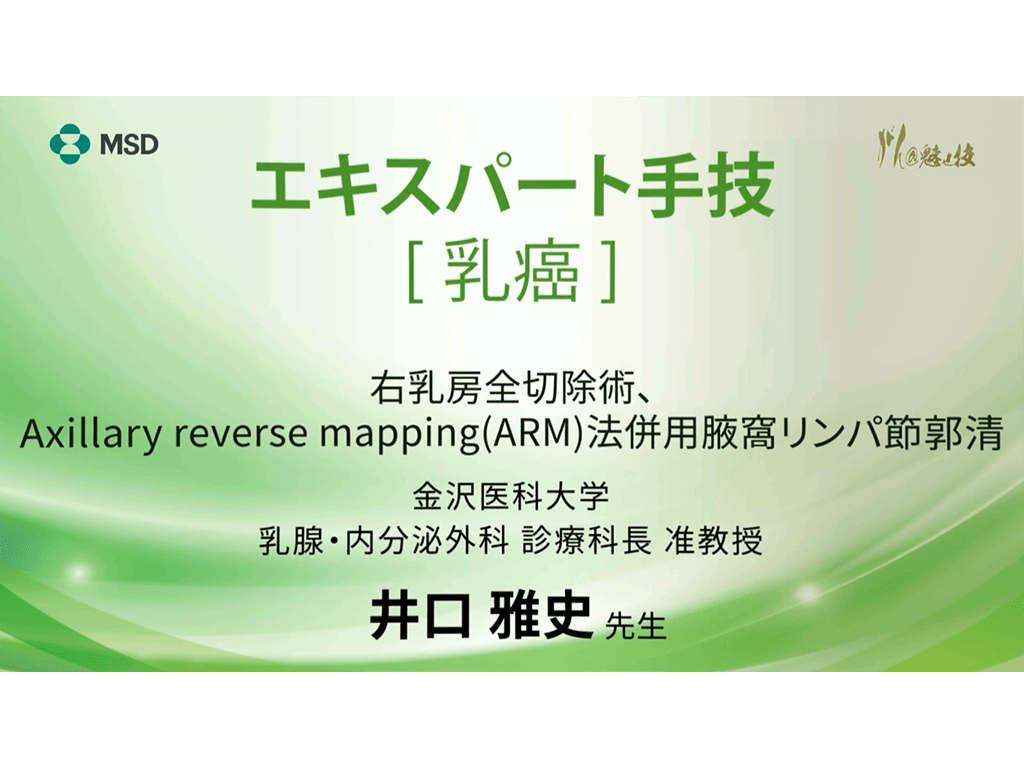 MSD

がん@魅せ技

エキスパート手技
[ 乳癌 ]

右乳房全切除術、
Axillary reverse mapping(ARM)法併用腋窩リンパ節郭清

金沢医科大学
乳腺・内分泌外科 診療科長 准教授

井口 雅史 先生